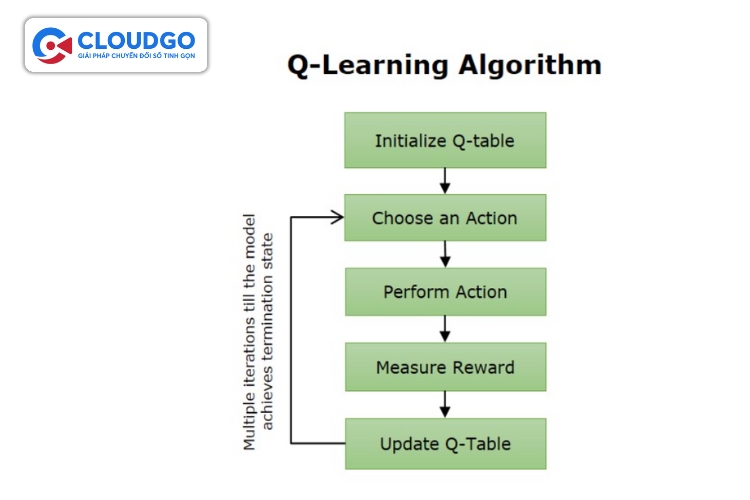 CLOUDGO
GIẢI PHÁP CHUYỂN ĐỔI SỐ TINH GỌN

Q-Learning Algorithm

Initialize Q-table

Choose an Action

Perform Action

Measure Reward

Update Q-Table

Multiple iterations till the model achieves termination state